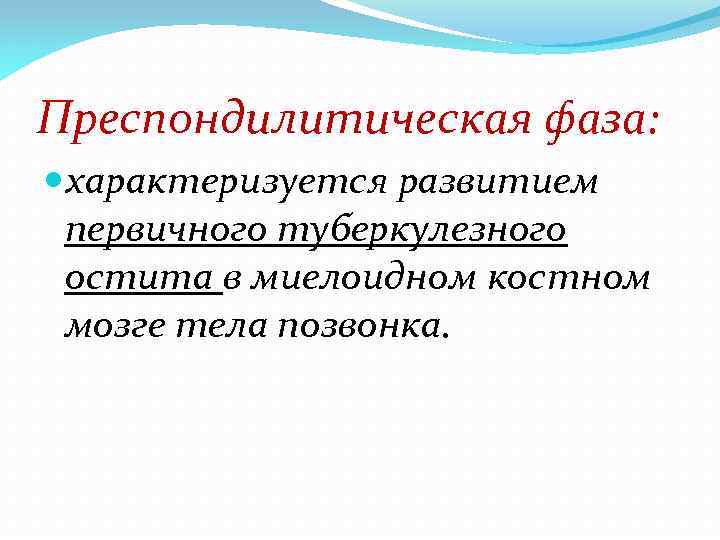 Преспондилитическая фаза:

характеризуется развитием первичного туберкулезного остита в миелоидном костном мозге тела позвонка.